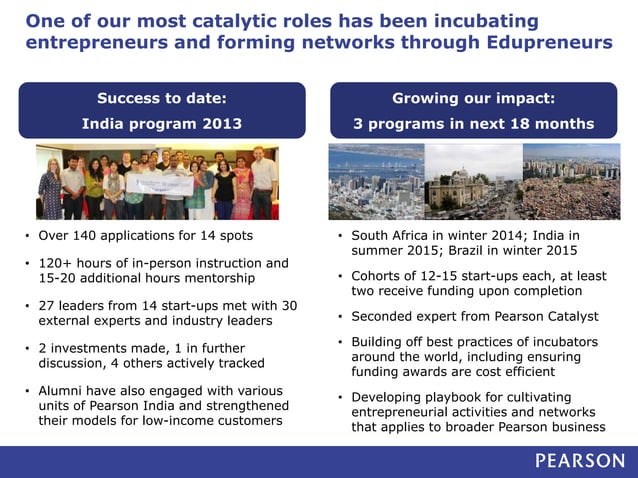 One of our most catalytic roles has been incubating entrepreneurs and forming networks through Edupreneurs

Success to date:
India program 2013

• Over 140 applications for 14 spots
• 120+ hours of in-person instruction and 15-20 additional hours mentorship
• 27 leaders from 14 start-ups met with 30 external experts and industry leaders
• 2 investments made, 1 in further discussion, 4 others actively tracked
• Alumni have also engaged with various units of Pearson India and strengthened their models for low-income customers

Growing our impact:
3 programs in next 18 months

• South Africa in winter 2014; India in summer 2015; Brazil in winter 2015
• Cohorts of 12-15 start-ups each, at least two receive funding upon completion
• Seconded expert from Pearson Catalyst
• Building off best practices of incubators around the world, including ensuring funding awards are cost efficient
• Developing playbook for cultivating entrepreneurial activities and networks that applies to broader Pearson business

PEARSON